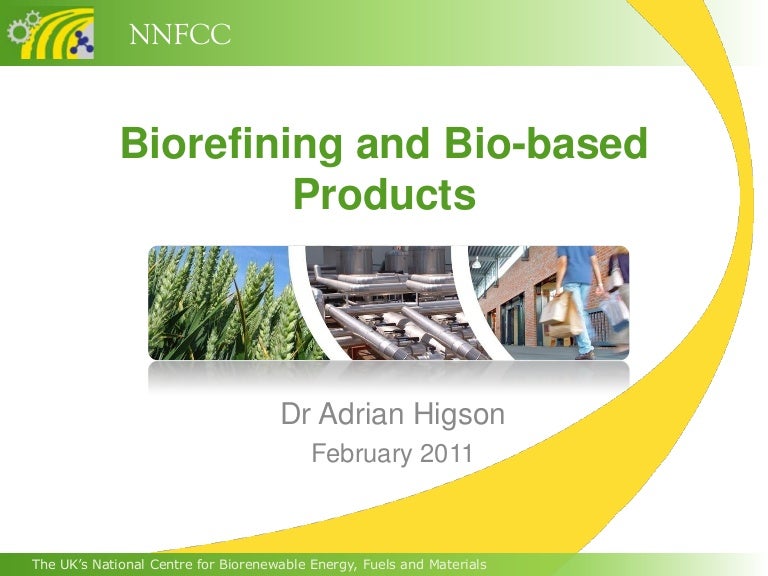 NNFCC

Biorefining and Bio-based Products

Dr Adrian Higson

February 2011

The UK's National Centre for Biorenewable Energy, Fuels and Materials